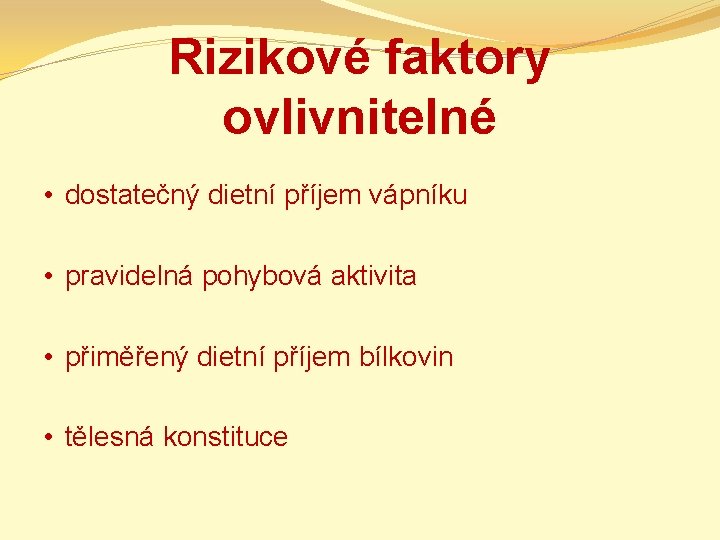 Rizikové faktory ovlivnitelné

• dostatečný dietní příjem vápníku

• pravidelná pohybová aktivita

• přiměřený dietní příjem bílkovin

• tělesná konstituce